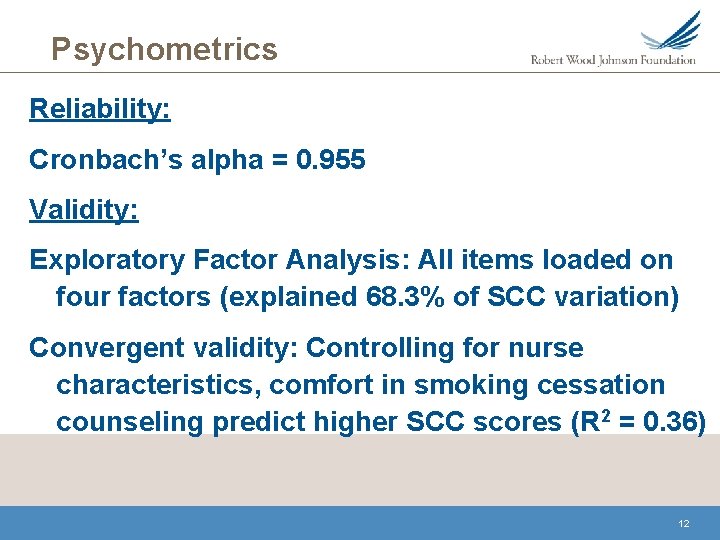 Psychometrics

Robert Wood Johnson Foundation

Reliability:

Cronbach's alpha = 0.955

Validity:

Exploratory Factor Analysis: All items loaded on four factors (explained 68.3% of SCC variation)

Convergent validity: Controlling for nurse characteristics, comfort in smoking cessation counseling predict higher SCC scores ($R^2$ = 0.36)

12